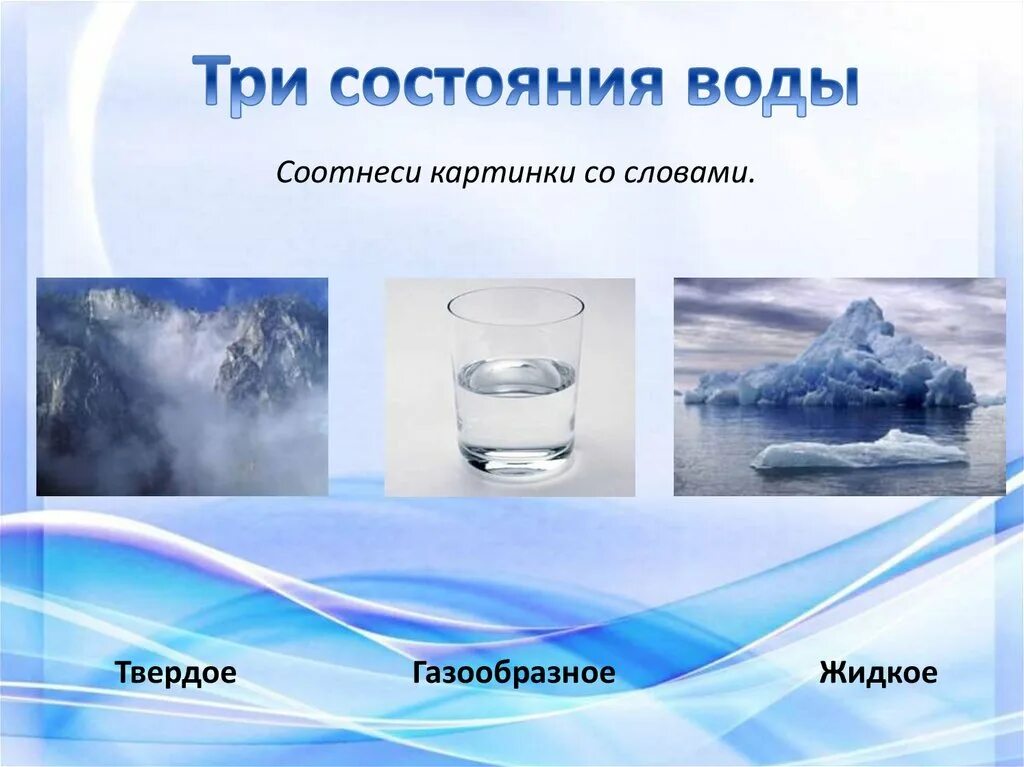 Три состояния воды

Соотнеси картинки со словами.

Твердое

Газообразное

Жидкое